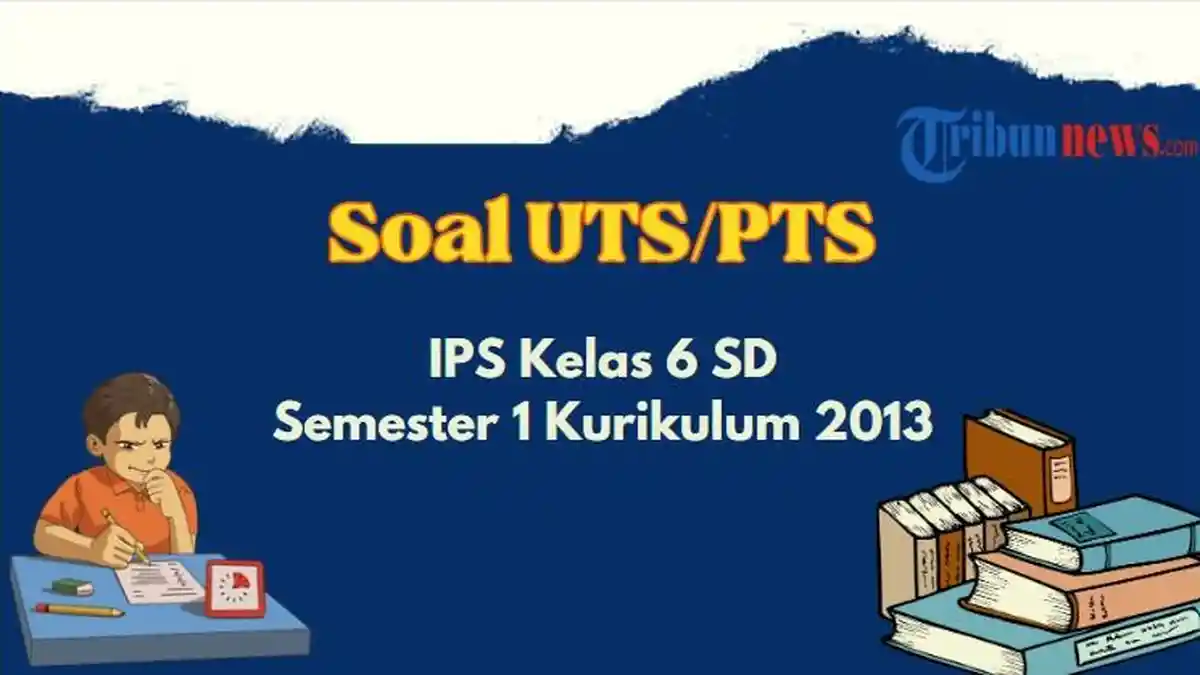 Tribunnews.com

Soal UTS/PTS

IPS Kelas 6 SD
Semester 1 Kurikulum 2013